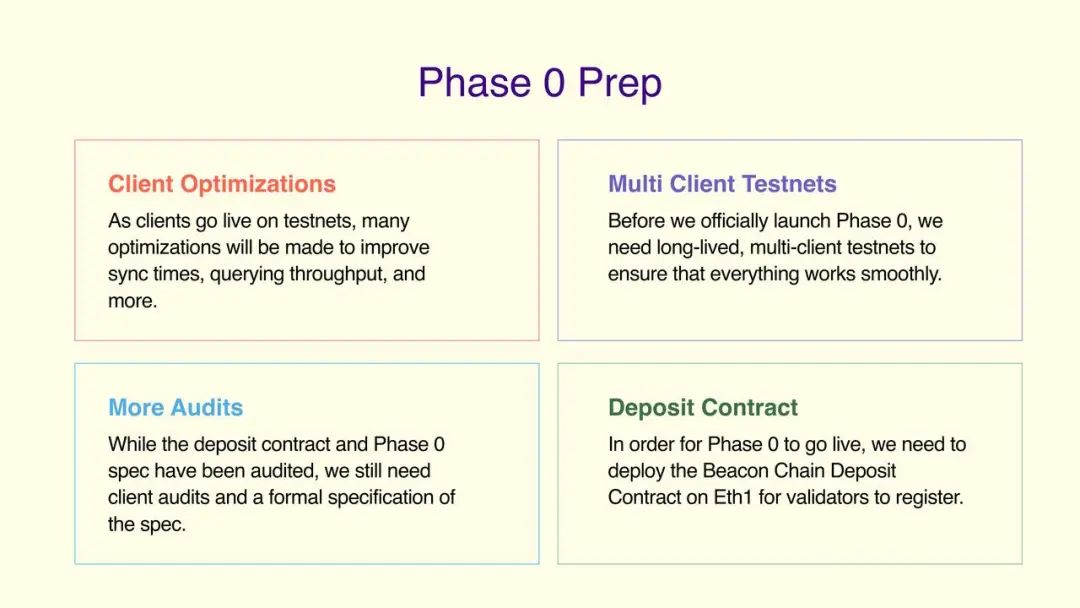 Phase 0 Prep

Client Optimizations

As clients go live on testnets, many optimizations will be made to improve sync times, querying throughput, and more.

Multi Client Testnets

Before we officially launch Phase 0, we need long-lived, multi-client testnets to ensure that everything works smoothly.

More Audits

While the deposit contract and Phase 0 spec have been audited, we still need client audits and a formal specification of the spec.

Deposit Contract

In order for Phase 0 to go live, we need to deploy the Beacon Chain Deposit Contract on Eth1 for validators to register.